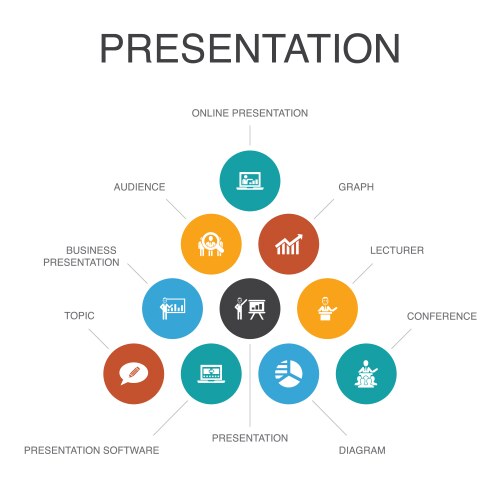 PRESENTATION

ONLINE PRESENTATION

AUDIENCE

GRAPH

BUSINESS PRESENTATION

LECTURER

TOPIC

CONFERENCE

PRESENTATION SOFTWARE

PRESENTATION

DIAGRAM